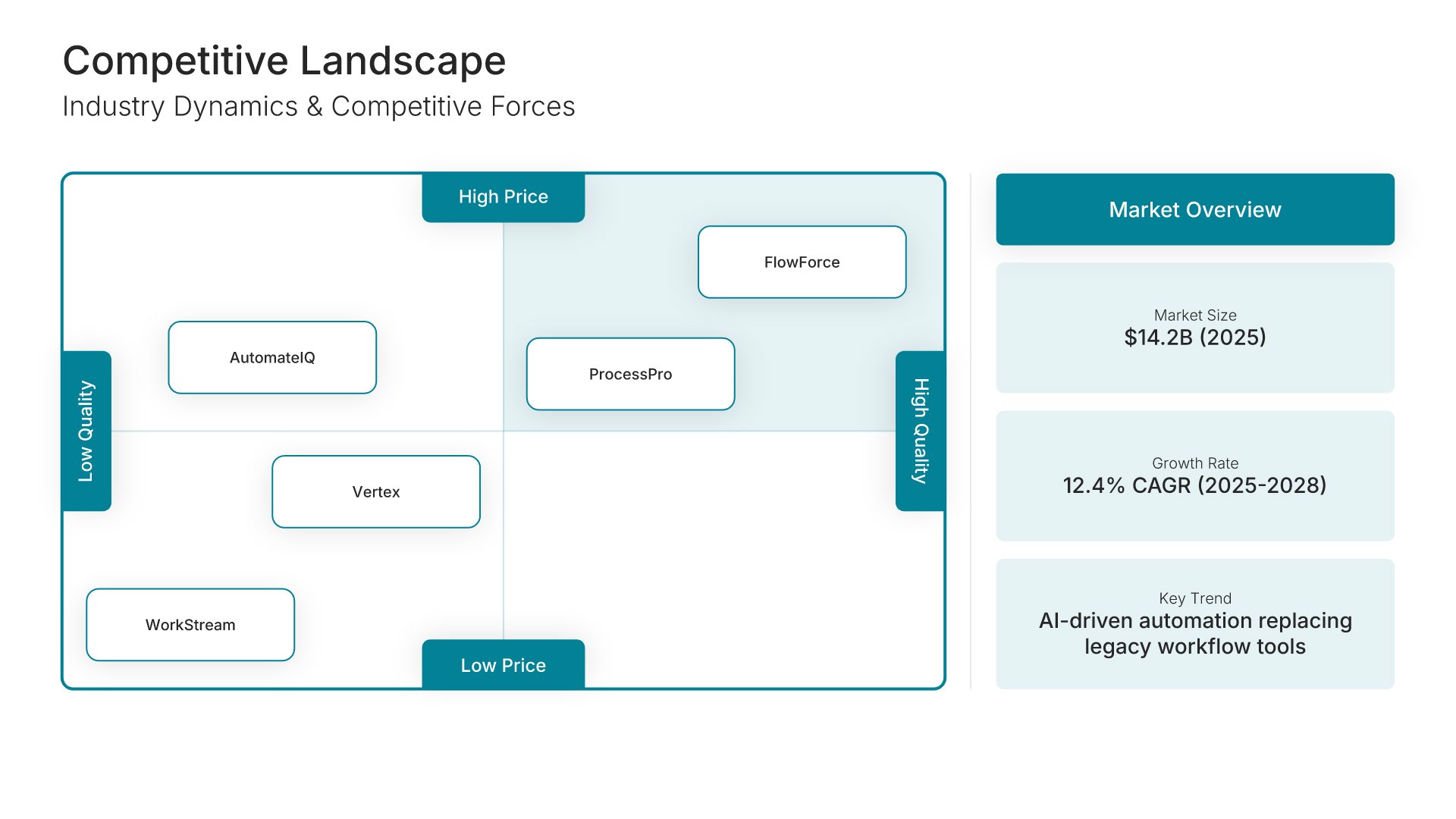 Competitive Landscape

Industry Dynamics & Competitive Forces

High Price

FlowForce

AutomateIQ

ProcessPro

Low Quality

High Quality

Vertex

WorkStream

Low Price

Market Overview

Market Size
$14.2B (2025)

Growth Rate
12.4% CAGR (2025-2028)

Key Trend
AI-driven automation replacing legacy workflow tools